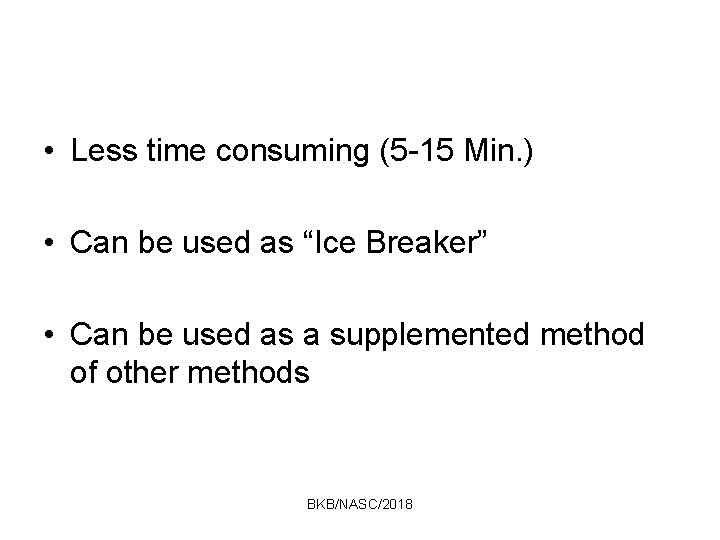 • Less time consuming (5-15 Min.)

• Can be used as “Ice Breaker”

• Can be used as a supplemented method of other methods

BKB/NASC/2018